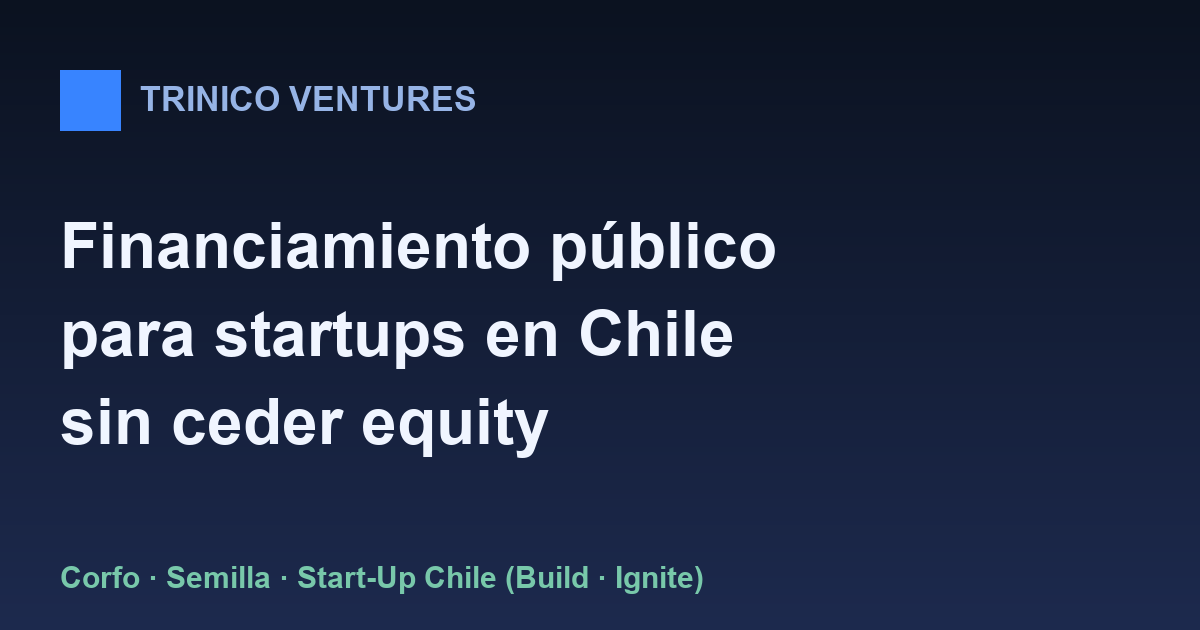 TRINICO VENTURES

Financiamiento público para startups en Chile sin ceder equity

Corfo · Semilla · Start-Up Chile (Build · Ignite)